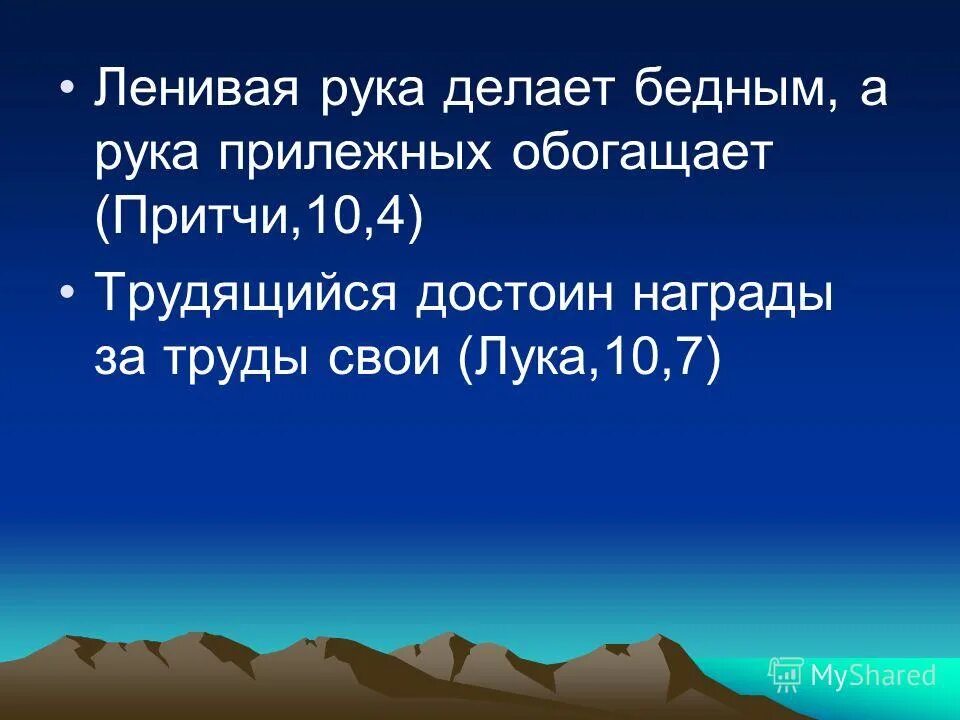 • Ленивая рука делает бедным, а рука прилежных обогащает (Притчи,10,4)

• Трудящийся достоин награды за труды свои (Лука,10,7)

MyShared